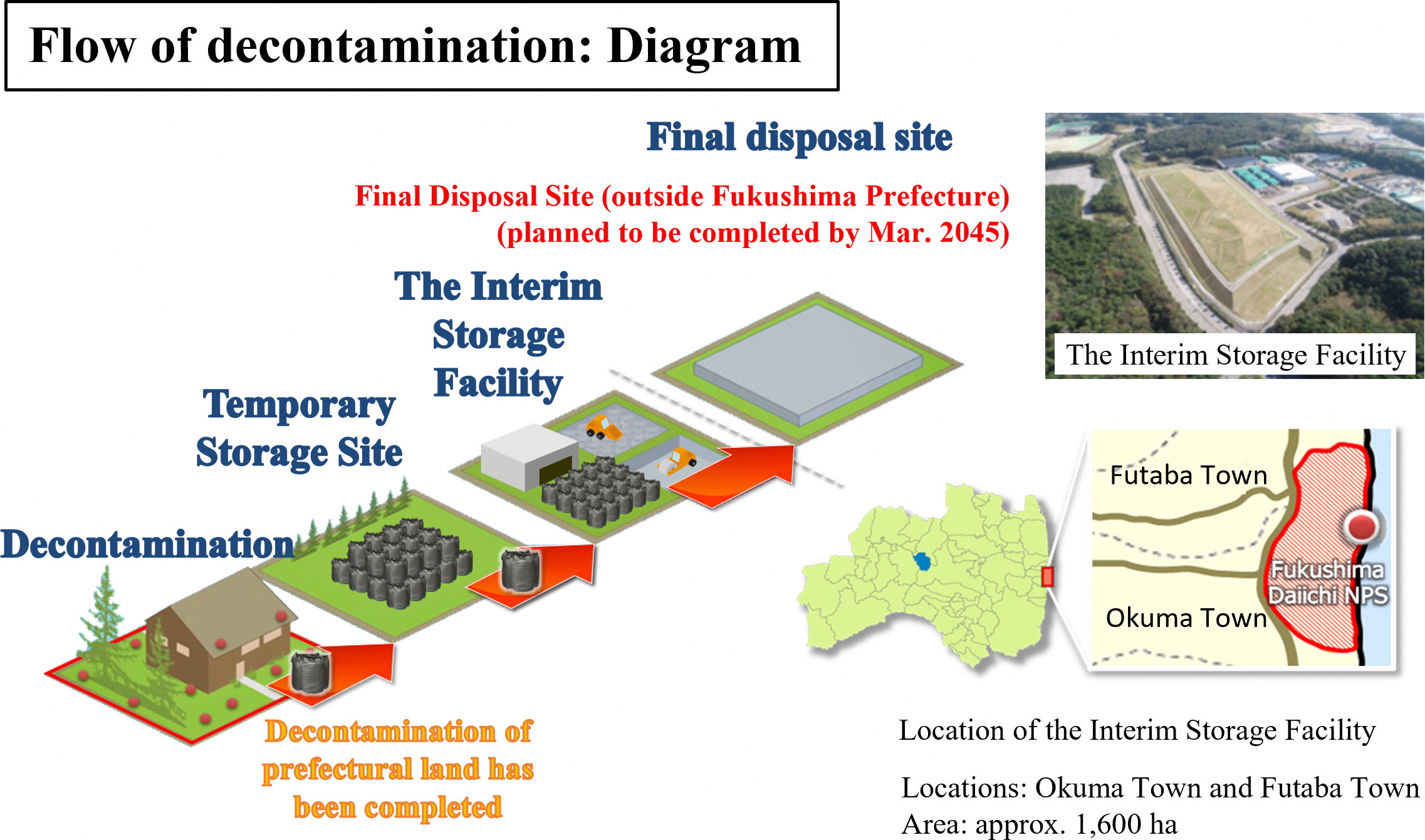 Flow of decontamination: Diagram

Final disposal site

Final Disposal Site (outside Fukushima Prefecture) (planned to be completed by Mar. 2045)

The Interim Storage Facility

Temporary Storage Site

Decontamination

Decontamination of prefectural land has been completed

The Interim Storage Facility

Futaba Town

Fukushima Daiichi NPS

Okuma Town

Location of the Interim Storage Facility

Locations: Okuma Town and Futaba Town
Area: approx. 1,600 ha